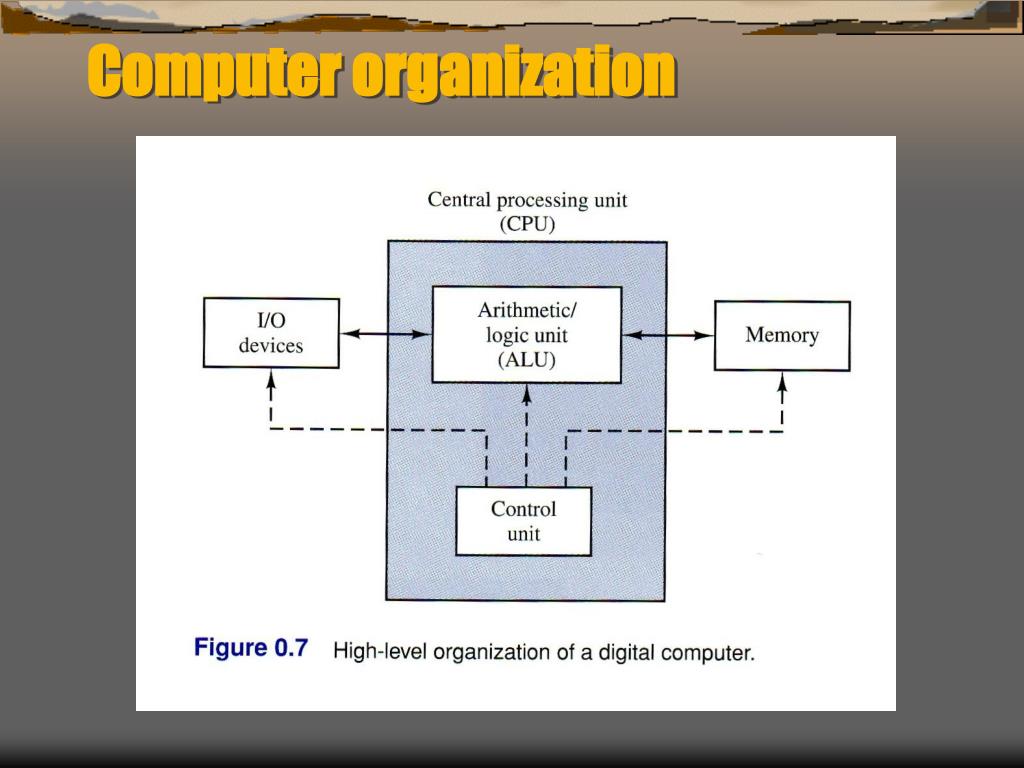 Computer organization

Central processing unit
(CPU)

I/O
devices

Arithmetic/
logic unit
(ALU)

Memory

Control
unit

Figure 0.7 High-level organization of a digital computer.